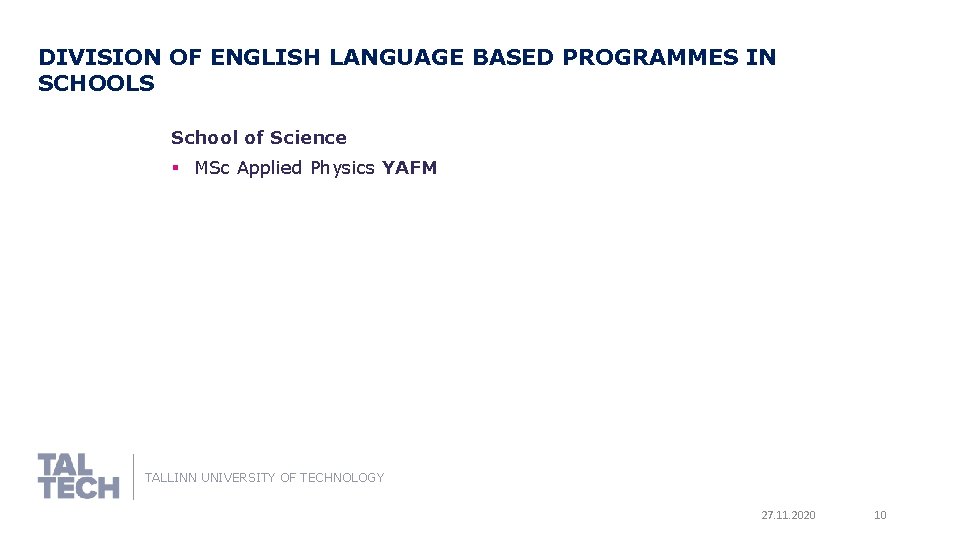 DIVISION OF ENGLISH LANGUAGE BASED PROGRAMMES IN SCHOOLS

School of Science

▪ MSc Applied Physics YAFM

TAL TECH

TALLINN UNIVERSITY OF TECHNOLOGY

27.11.2020

10